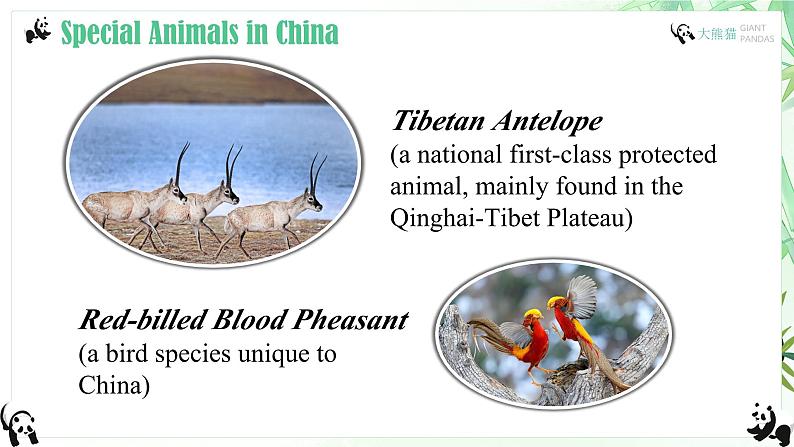 Special Animals in China

大熊猫 GIANT PANDAS

Tibetan Antelope
(a national first-class protected animal, mainly found in the Qinghai-Tibet Plateau)

Red-billed Blood Pheasant
(a bird species unique to China)